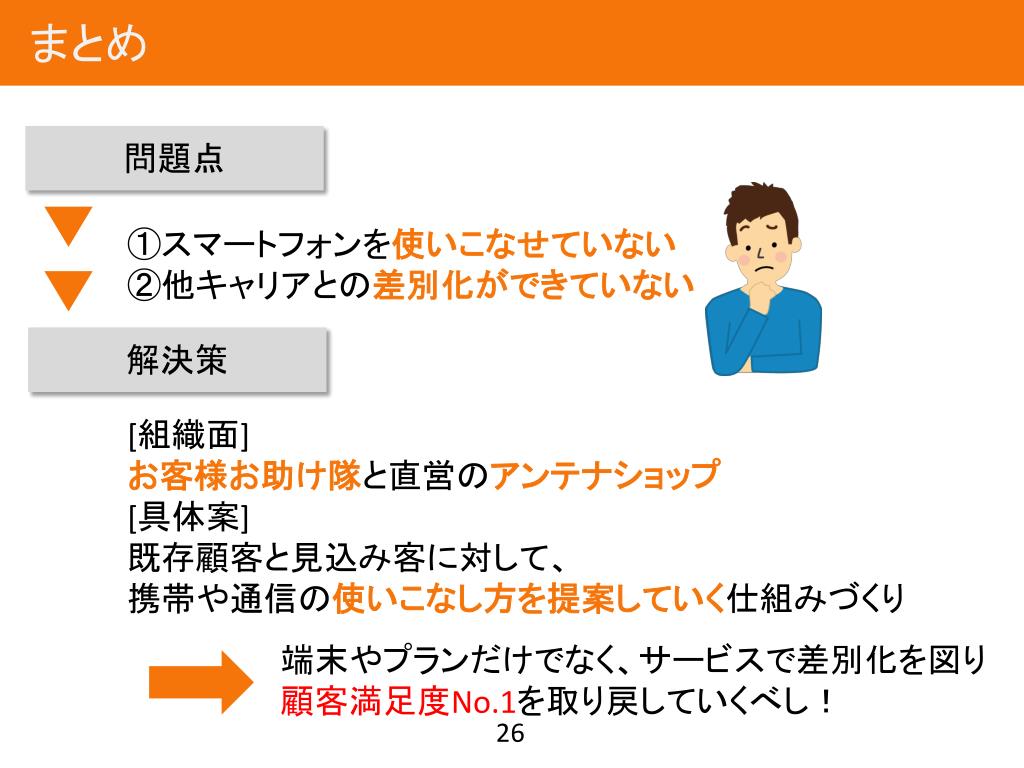 まとめ

問題点

①スマートフォンを使いこなせていない
②他キャリアとの差別化ができていない

解決策

[組織面]
お客様お助け隊と直営のアンテナショップ
[具体案]
既存顧客と見込み客に対して、
携帯や通信の使いこなし方を提案していく仕組みづくり

端末やプランだけでなく、サービスで差別化を図り
顧客満足度No.1を取り戻していくべし！

26